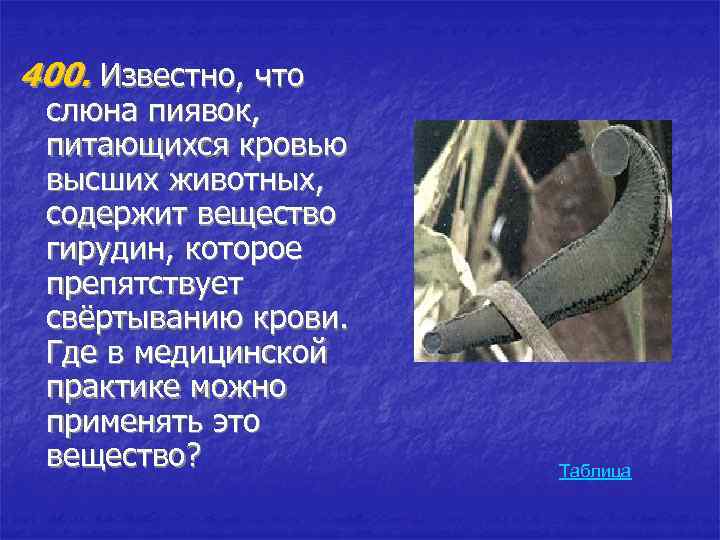 400. Известно, что слюна пиявок, питающихся кровью высших животных, содержит вещество гирудин, которое препятствует свёртыванию крови. Где в медицинской практике можно применять это вещество?

Таблица